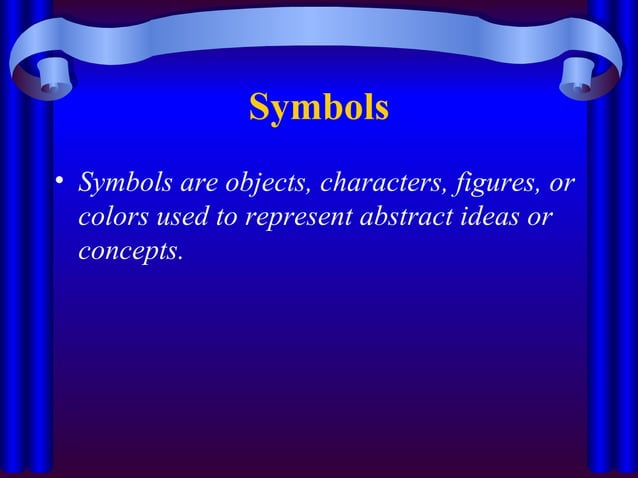 Symbols

• Symbols are objects, characters, figures, or colors used to represent abstract ideas or concepts.